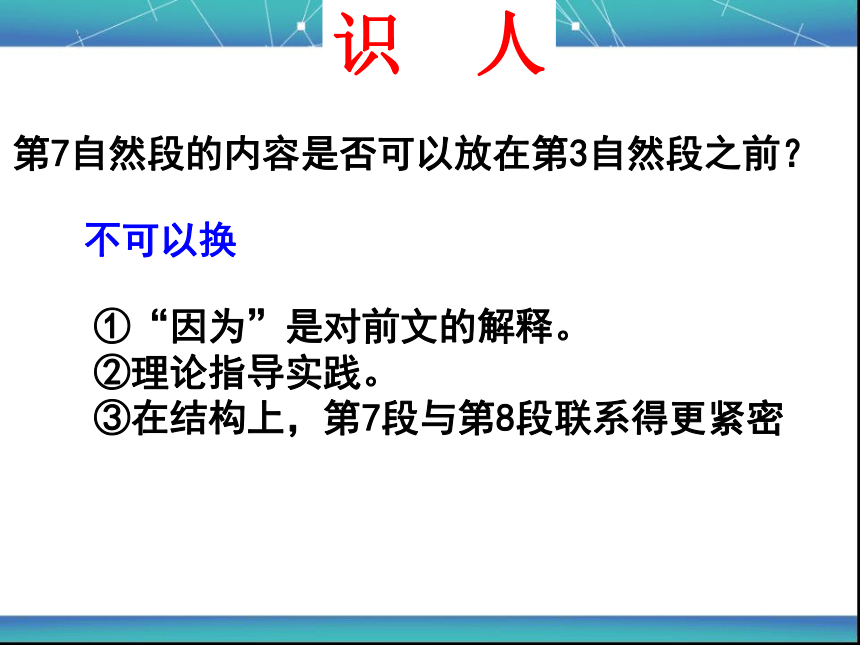 识　人

第7自然段的内容是否可以放在第3自然段之前？

不可以换

①“因为”是对前文的解释。
②理论指导实践。
③在结构上，第7段与第8段联系得更紧密